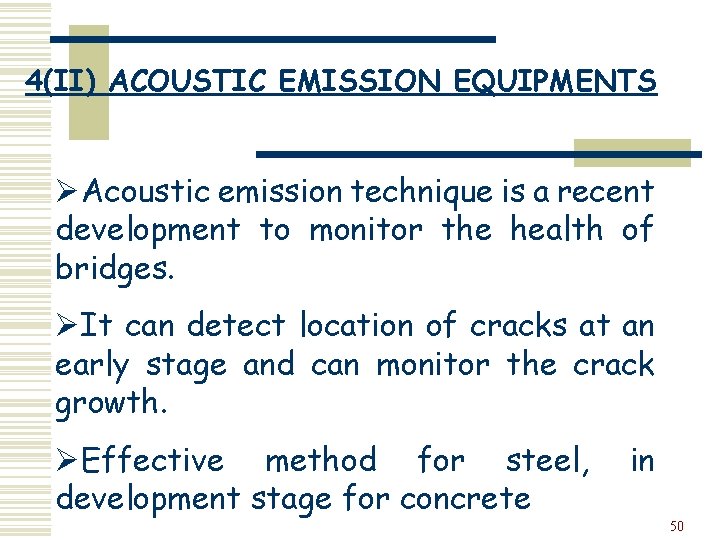 4(II) ACOUSTIC EMISSION EQUIPMENTS

➢Acoustic emission technique is a recent development to monitor the health of bridges.

➢It can detect location of cracks at an early stage and can monitor the crack growth.

➢Effective method for steel, in development stage for concrete

50